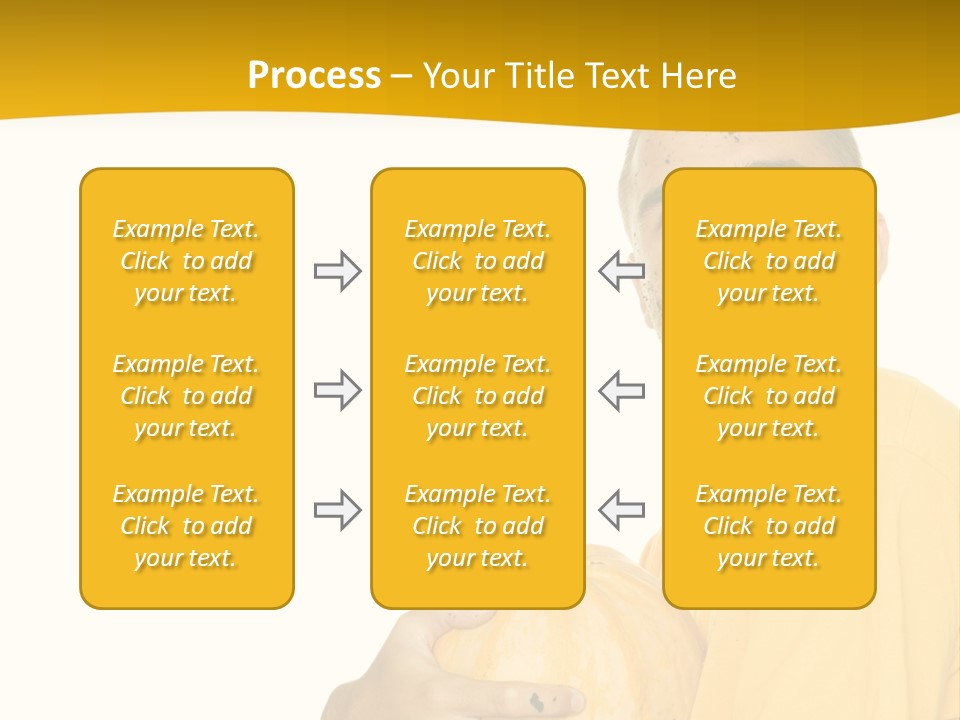 Process – Your Title Text Here

Example Text. Click to add your text.

Example Text. Click to add your text.

Example Text. Click to add your text.

Example Text. Click to add your text.

Example Text. Click to add your text.

Example Text. Click to add your text.

Example Text. Click to add your text.

Example Text. Click to add your text.

Example Text. Click to add your text.